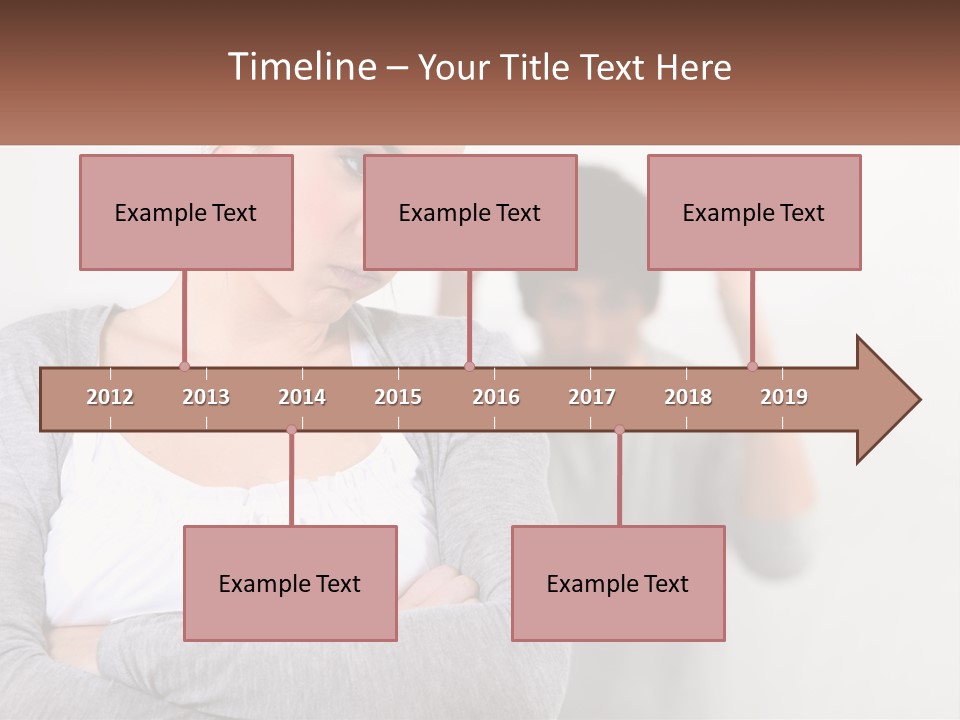 Timeline – Your Title Text Here

Example Text

Example Text

Example Text

2012 2013 2014 2015 2016 2017 2018 2019

Example Text

Example Text